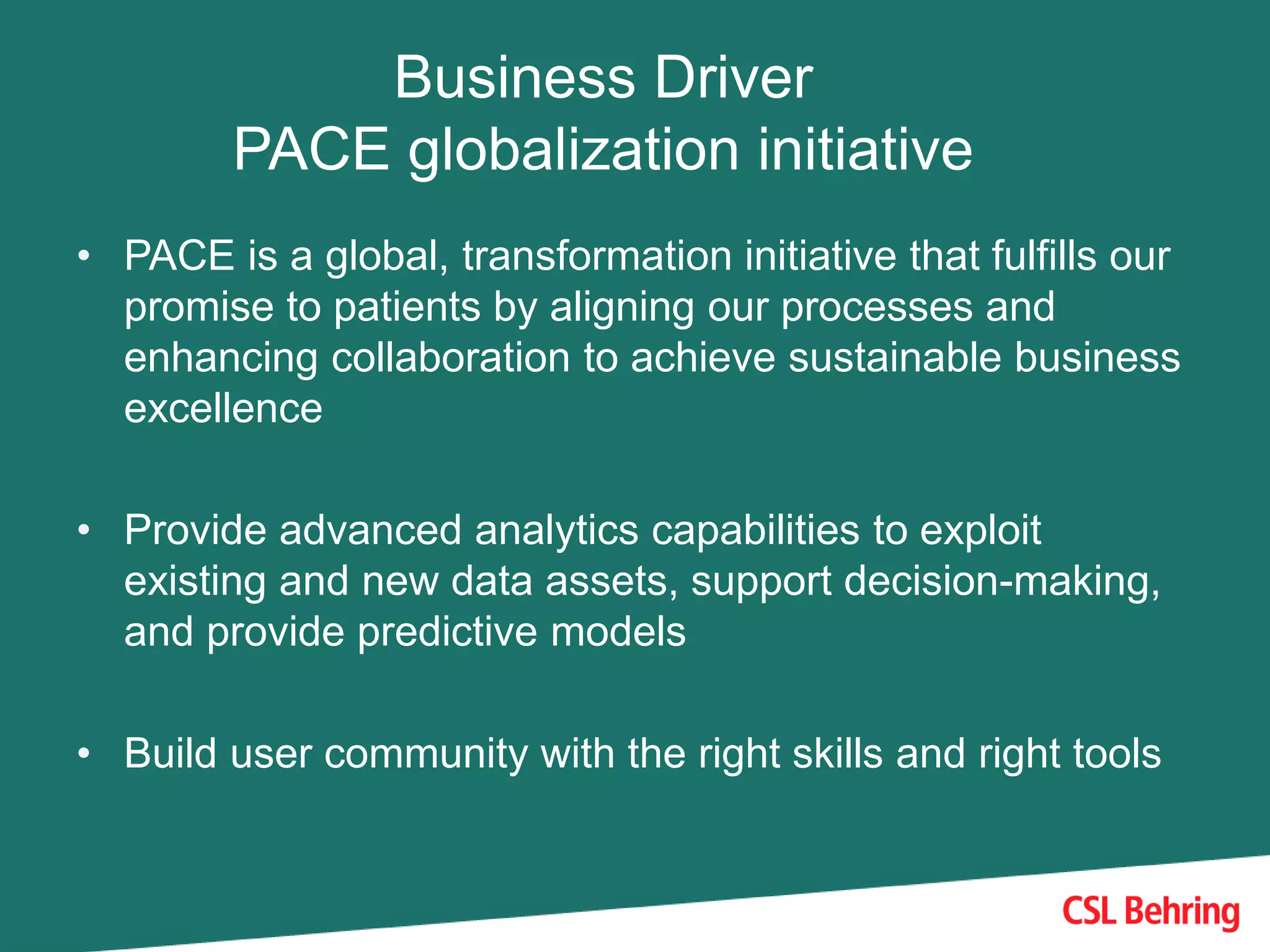 Business Driver
PACE globalization initiative

• PACE is a global, transformation initiative that fulfills our promise to patients by aligning our processes and enhancing collaboration to achieve sustainable business excellence

• Provide advanced analytics capabilities to exploit existing and new data assets, support decision-making, and provide predictive models

• Build user community with the right skills and right tools

CSL Behring